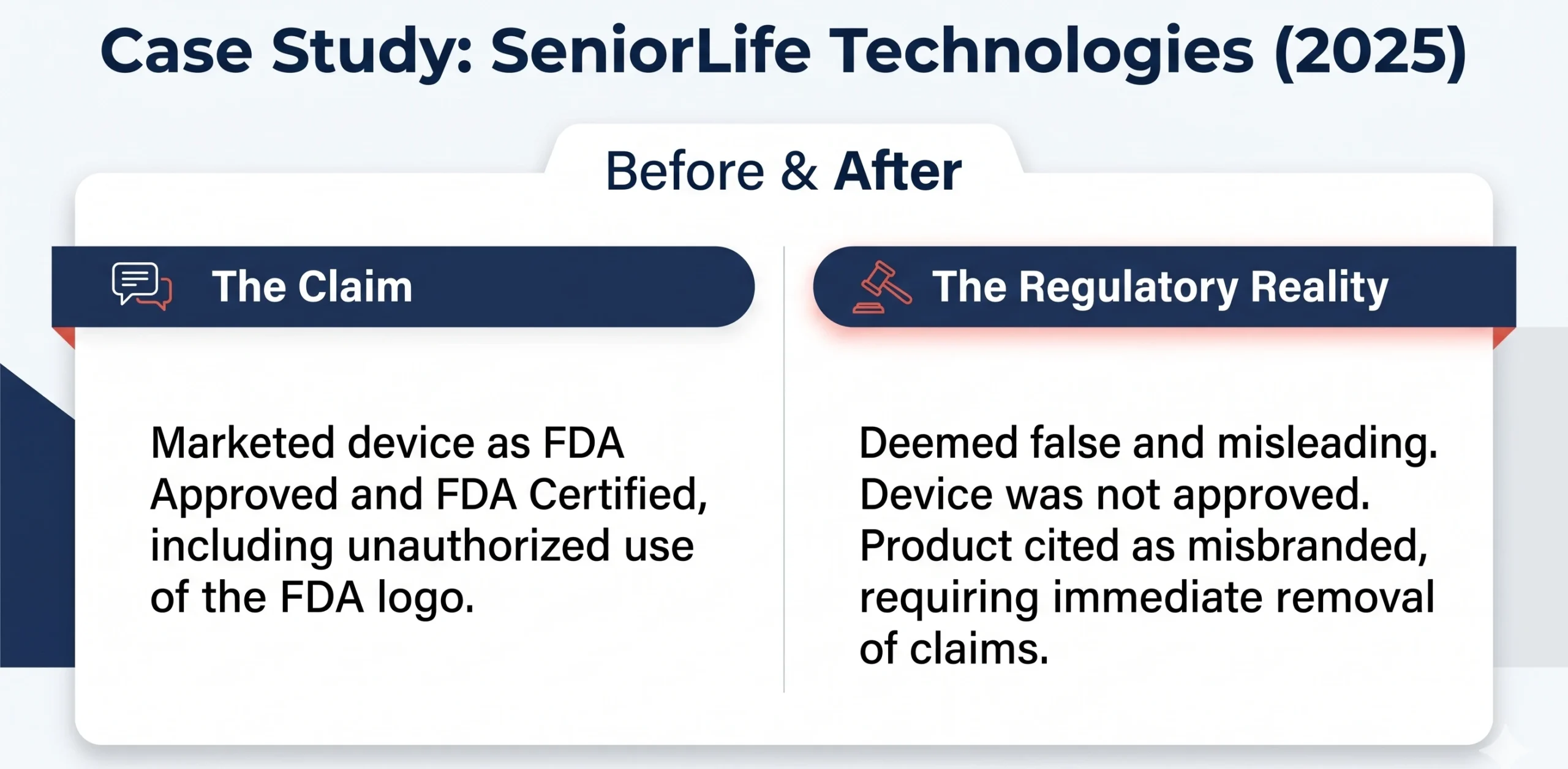 Case Study: SeniorLife Technologies (2025)

Before & After

The Claim

Marketed device as FDA Approved and FDA Certified, including unauthorized use of the FDA logo.

The Regulatory Reality

Deemed false and misleading. Device was not approved. Product cited as misbranded, requiring immediate removal of claims.